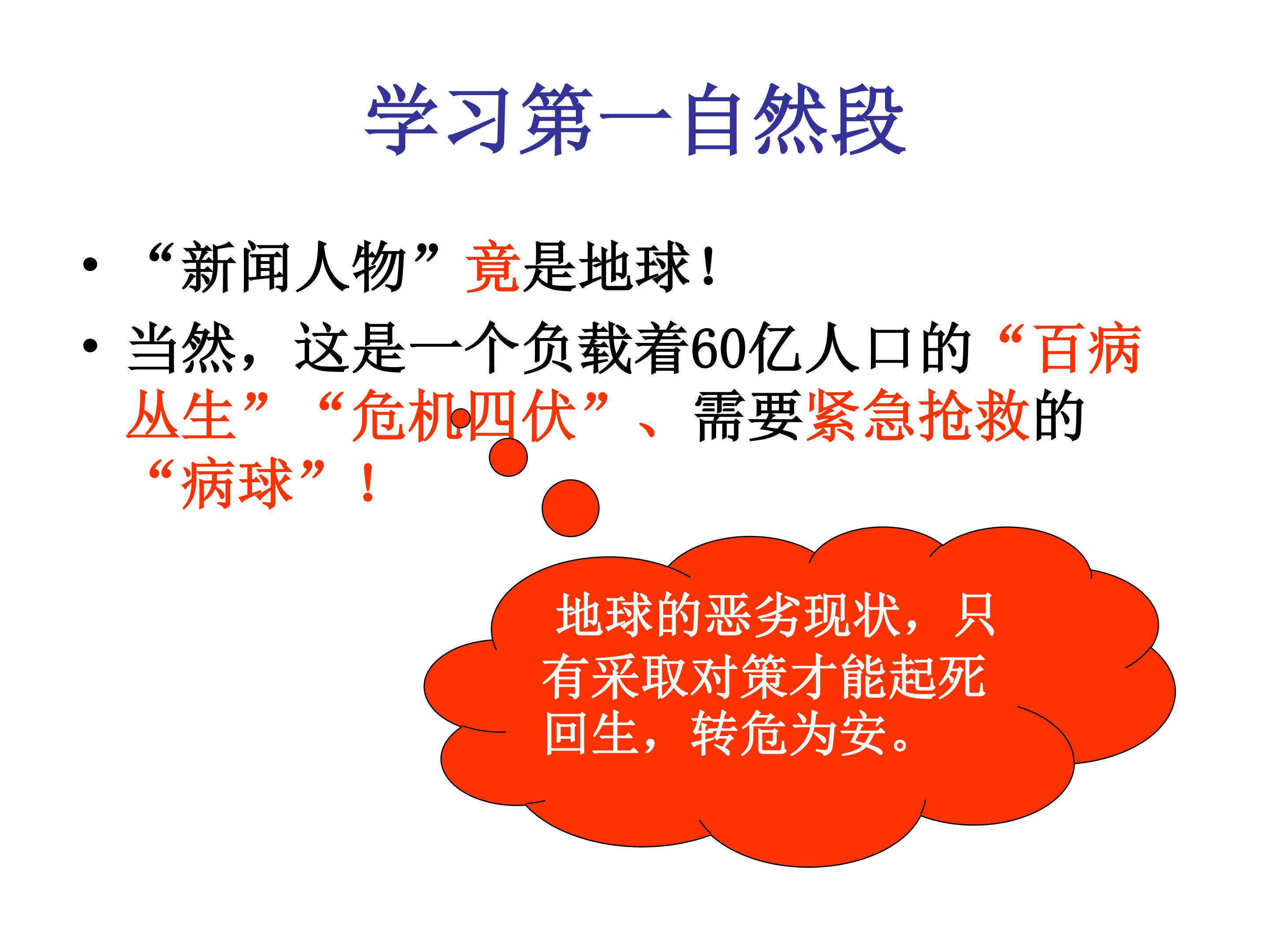 学习第一自然段

• “新闻人物”竟是地球！

• 当然，这是一个负载着60亿人口的“百病丛生”“危机四伏”、需要紧急抢救的“病球”！

地球的恶劣现状，只有采取对策才能起死回生，转危为安。